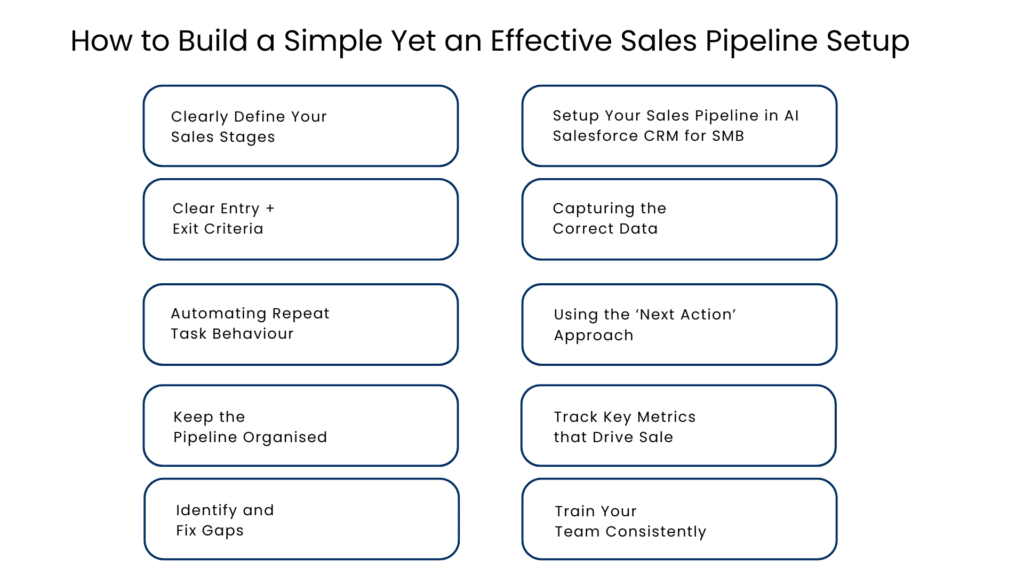 How to Build a Simple Yet an Effective Sales Pipeline Setup

Clearly Define Your Sales Stages

Clear Entry + Exit Criteria

Automating Repeat Task Behaviour

Keep the Pipeline Organised

Identify and Fix Gaps

Setup Your Sales Pipeline in AI Salesforce CRM for SMB

Capturing the Correct Data

Using the 'Next Action' Approach

Track Key Metrics that Drive Sale

Train Your Team Consistently